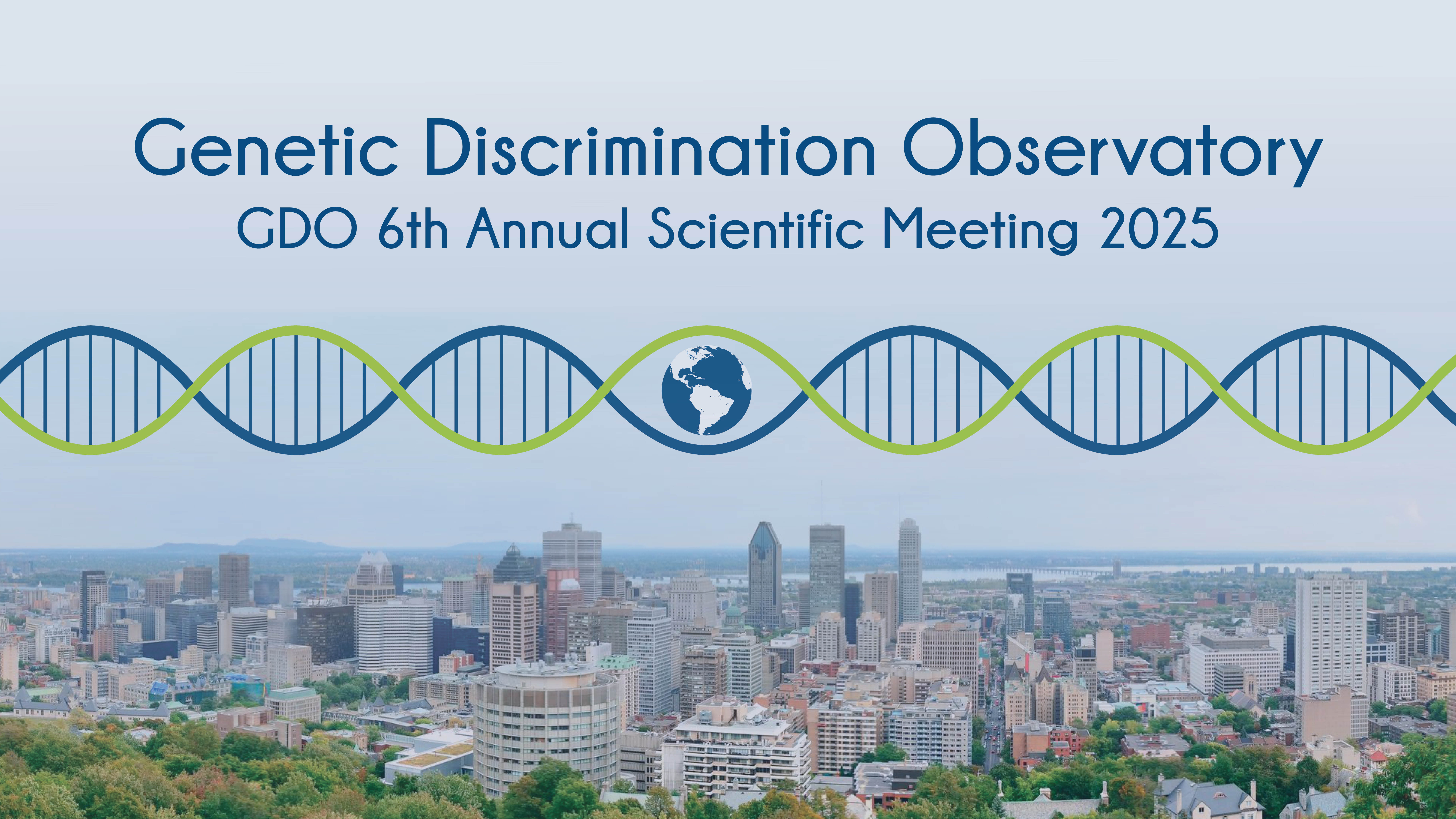 Genetic Discrimination Observatory
GDO 6th Annual Scientific Meeting 2025